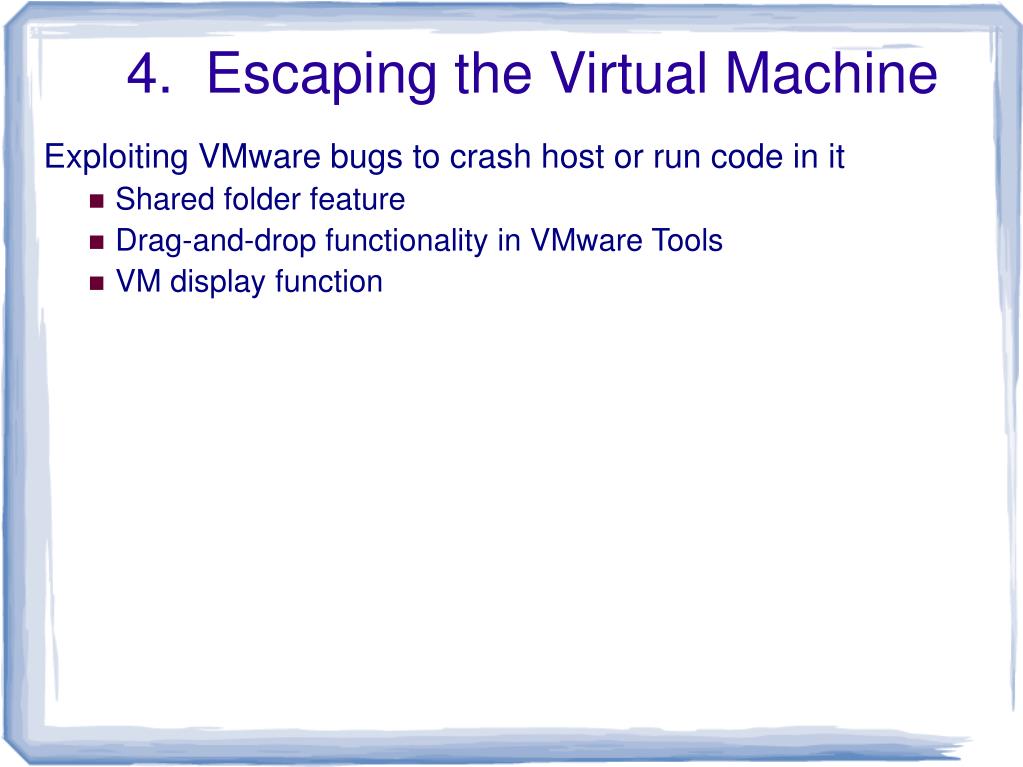 4. Escaping the Virtual Machine

Exploiting VMware bugs to crash host or run code in it

- Shared folder feature
- Drag-and-drop functionality in VMware Tools
- VM display function